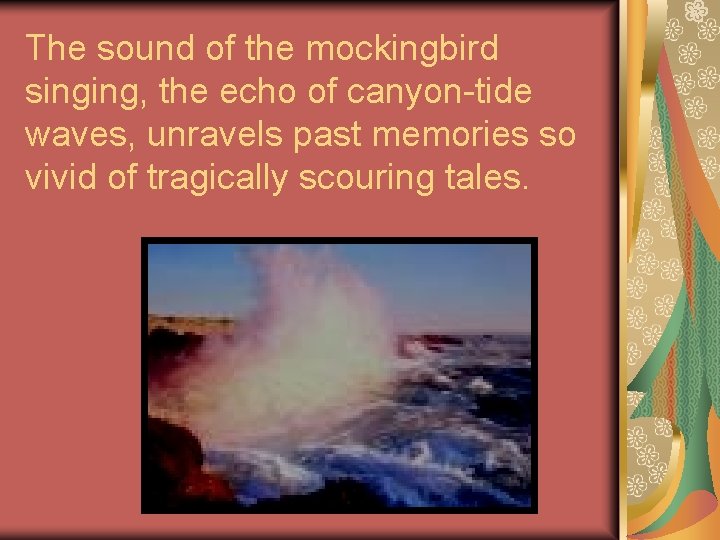 The sound of the mockingbird singing, the echo of canyon-tide waves, unravels past memories so vivid of tragically scouring tales.